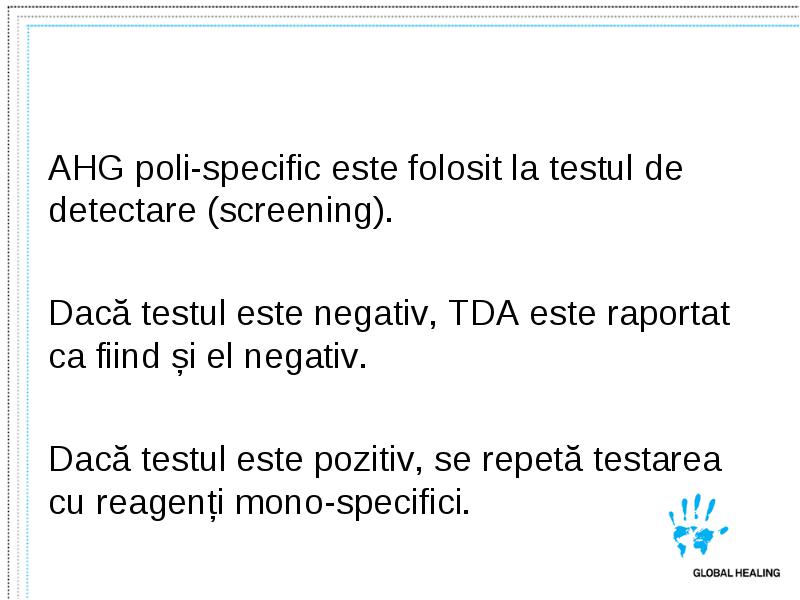 AHG poli-specific este folosit la testul de detectare (screening).

Dacă testul este negativ, TDA este raportat ca fiind și el negativ.

Dacă testul este pozitiv, se repetă testarea cu reagenți mono-specifici.

GLOBAL HEALING